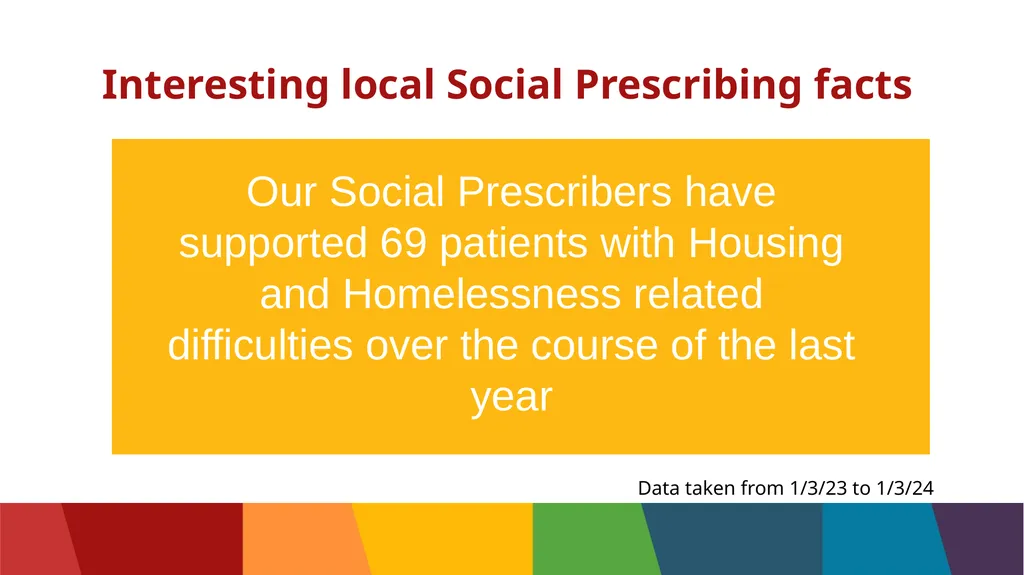 Interesting local Social Prescribing facts

Our Social Prescribers have supported 69 patients with Housing and Homelessness related difficulties over the course of the last year

Data taken from 1/3/23 to 1/3/24